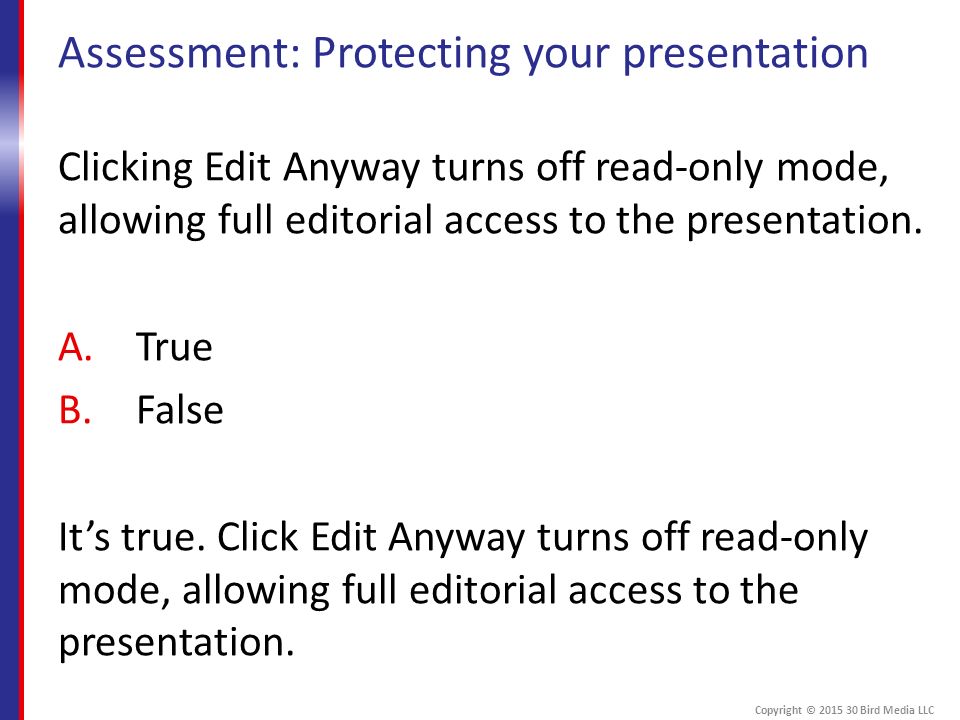 Assessment: Protecting your presentation

Clicking Edit Anyway turns off read-only mode, allowing full editorial access to the presentation.

A. True
B. False

It’s true. Click Edit Anyway turns off read-only mode, allowing full editorial access to the presentation.

Copyright © 2015 30 Bird Media LLC